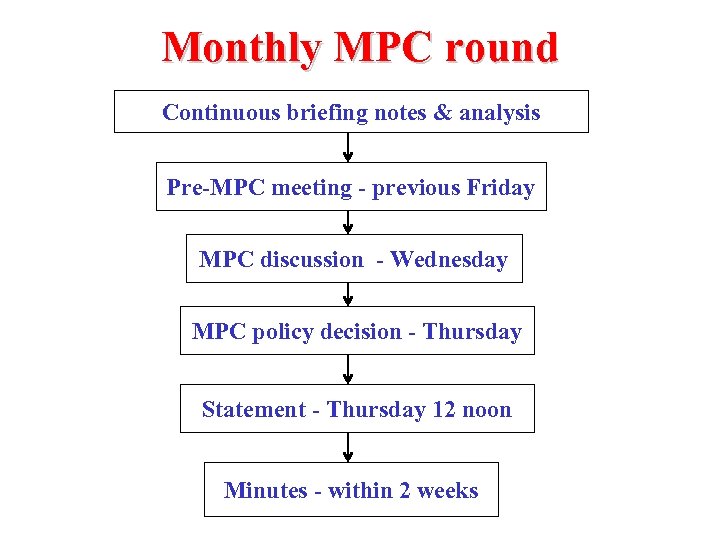 Monthly MPC round

Continuous briefing notes & analysis

Pre-MPC meeting - previous Friday

MPC discussion  - Wednesday

MPC policy decision - Thursday

Statement - Thursday 12 noon

Minutes - within 2 weeks